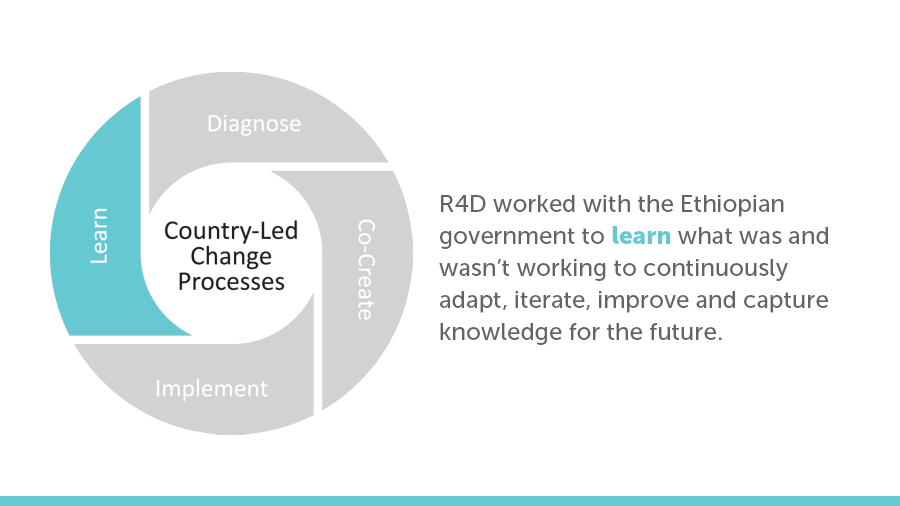 Diagnose

Co-Create

Implement

Learn

Country-Led Change Processes

R4D worked with the Ethiopian government to learn what was and wasn't working to continuously adapt, iterate, improve and capture knowledge for the future.